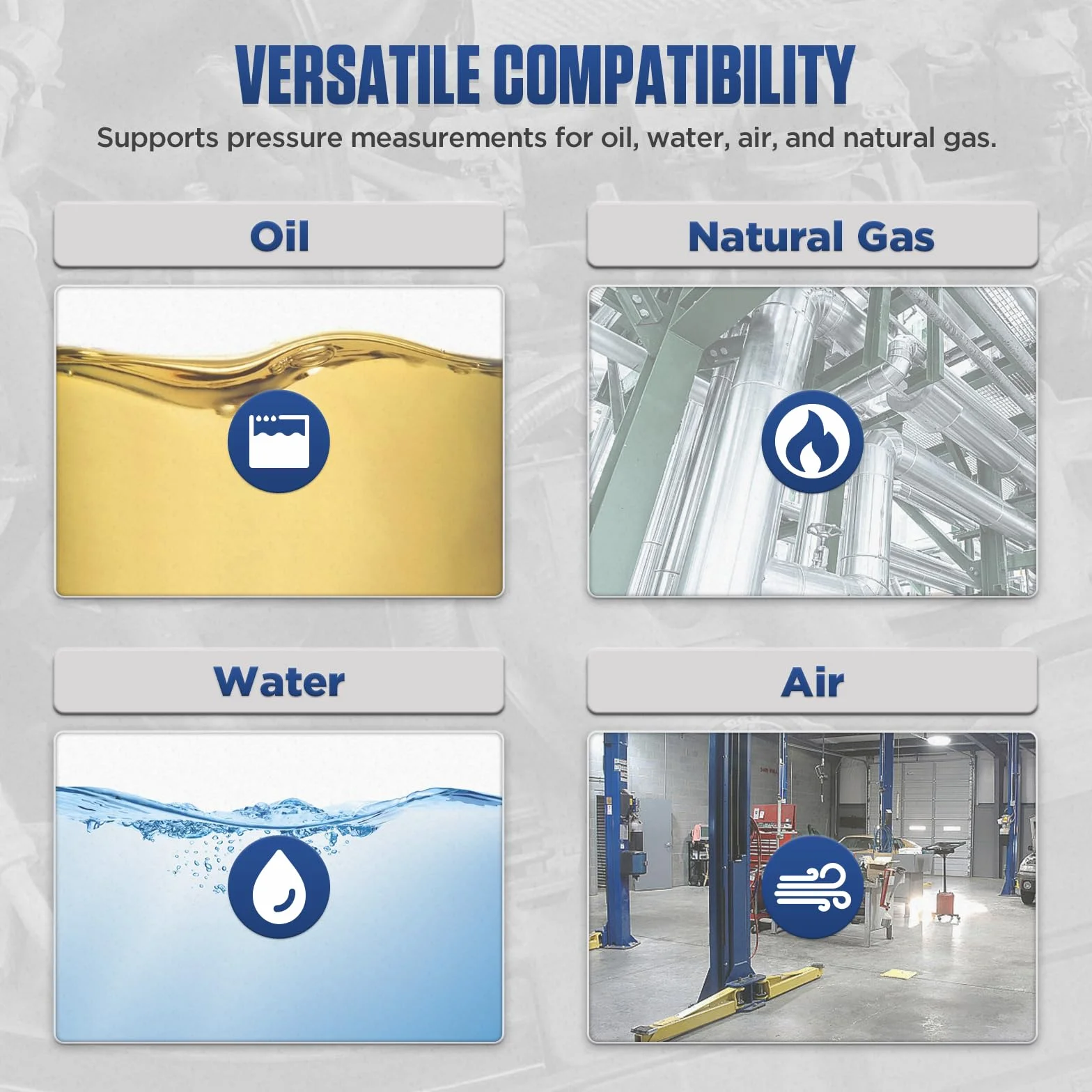 VERSATILE COMPATIBILITY

Supports pressure measurements for oil, water, air, and natural gas.

Oil

Natural Gas

Water

Air